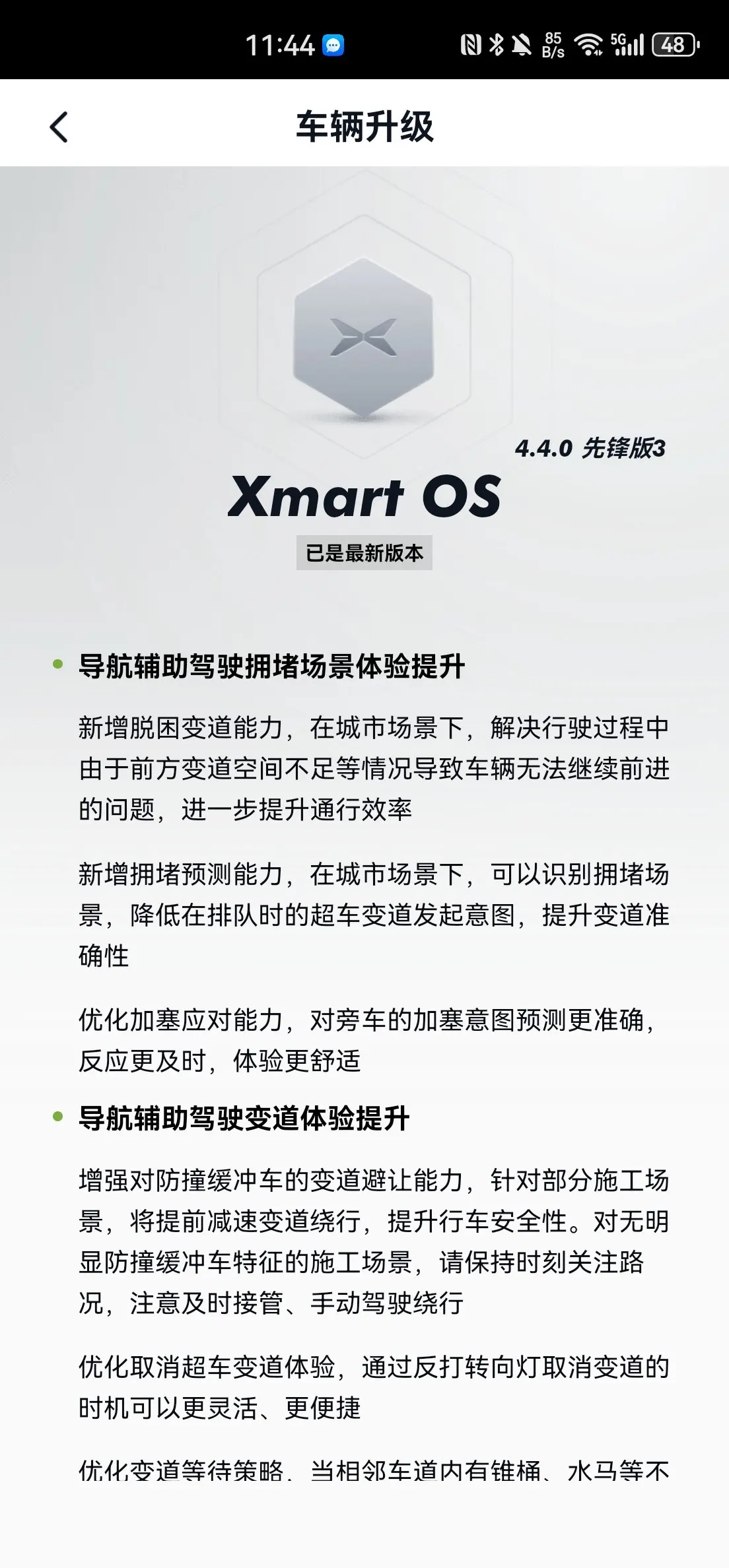 11:44 85 B/s 5G 48

车辆升级

4.4.0 先锋版3

Xmart OS

已是最新版本

• 导航辅助驾驶拥堵场景体验提升

新增脱困变道能力，在城市场景下，解决行驶过程中由于前方变道空间不足等情况导致车辆无法继续前进的问题，进一步提升通行效率

新增拥堵预测能力，在城市场景下，可以识别拥堵场景，降低在排队时的超车变道发起意图，提升变道准确性

优化加塞应对能力，对旁车的加塞意图预测更准确，反应更及时，体验更舒适

• 导航辅助驾驶变道体验提升

增强对防撞缓冲车的变道避让能力，针对部分施工场景，将提前减速变道绕行，提升行车安全性。对无明显防撞缓冲车特征的施工场景，请保持时刻关注路况，注意及时接管、手动驾驶绕行

优化取消超车变道体验，通过反打转向灯取消变道的时机可以更灵活、更便捷

优化变道等待策略，当相邻车道内有锥桶、水马等不